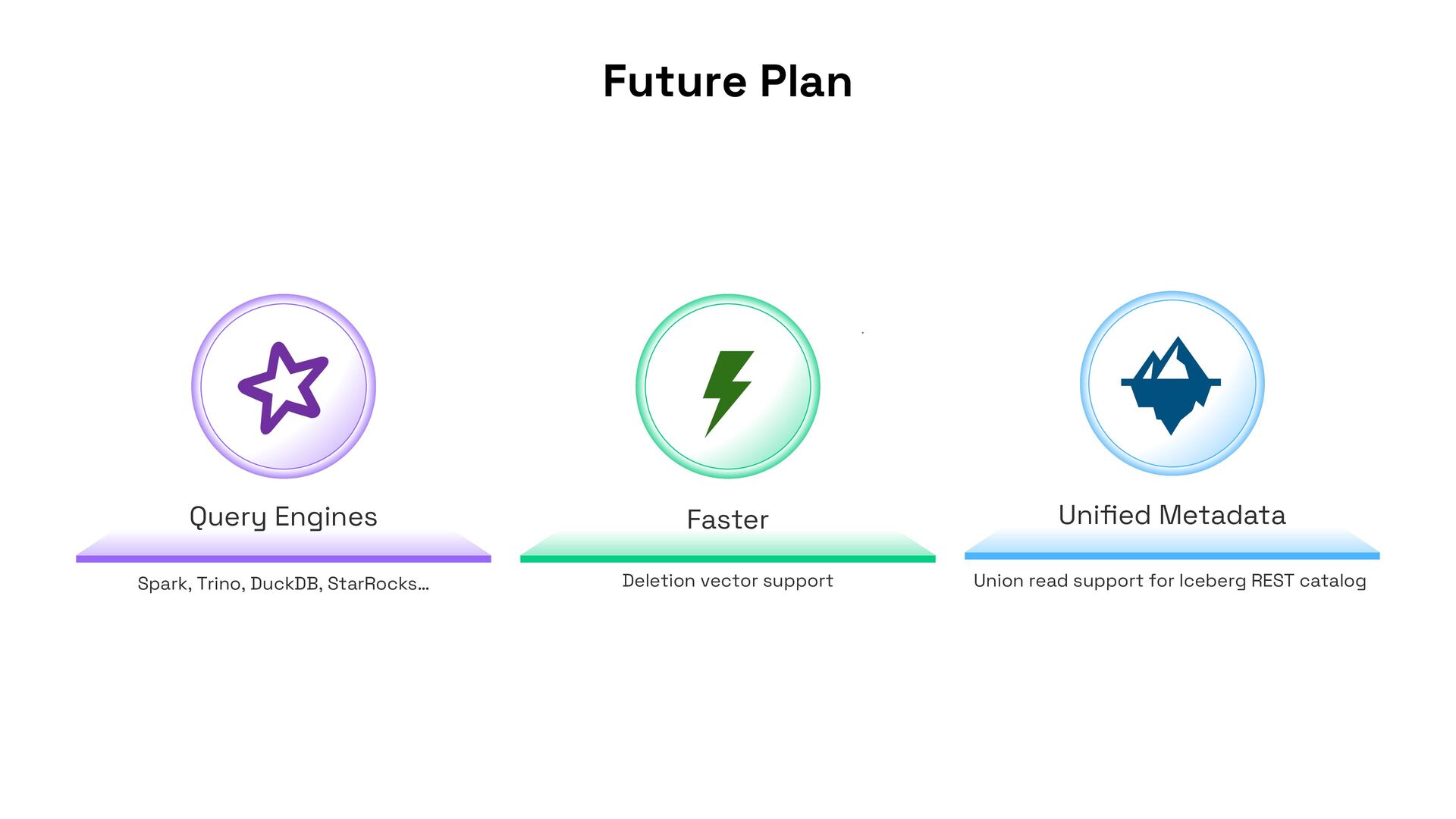 Future Plan

Query Engines

Spark, Trino, DuckDB, StarRocks...

Faster

Deletion vector support

Unified Metadata

Union read support for Iceberg REST catalog